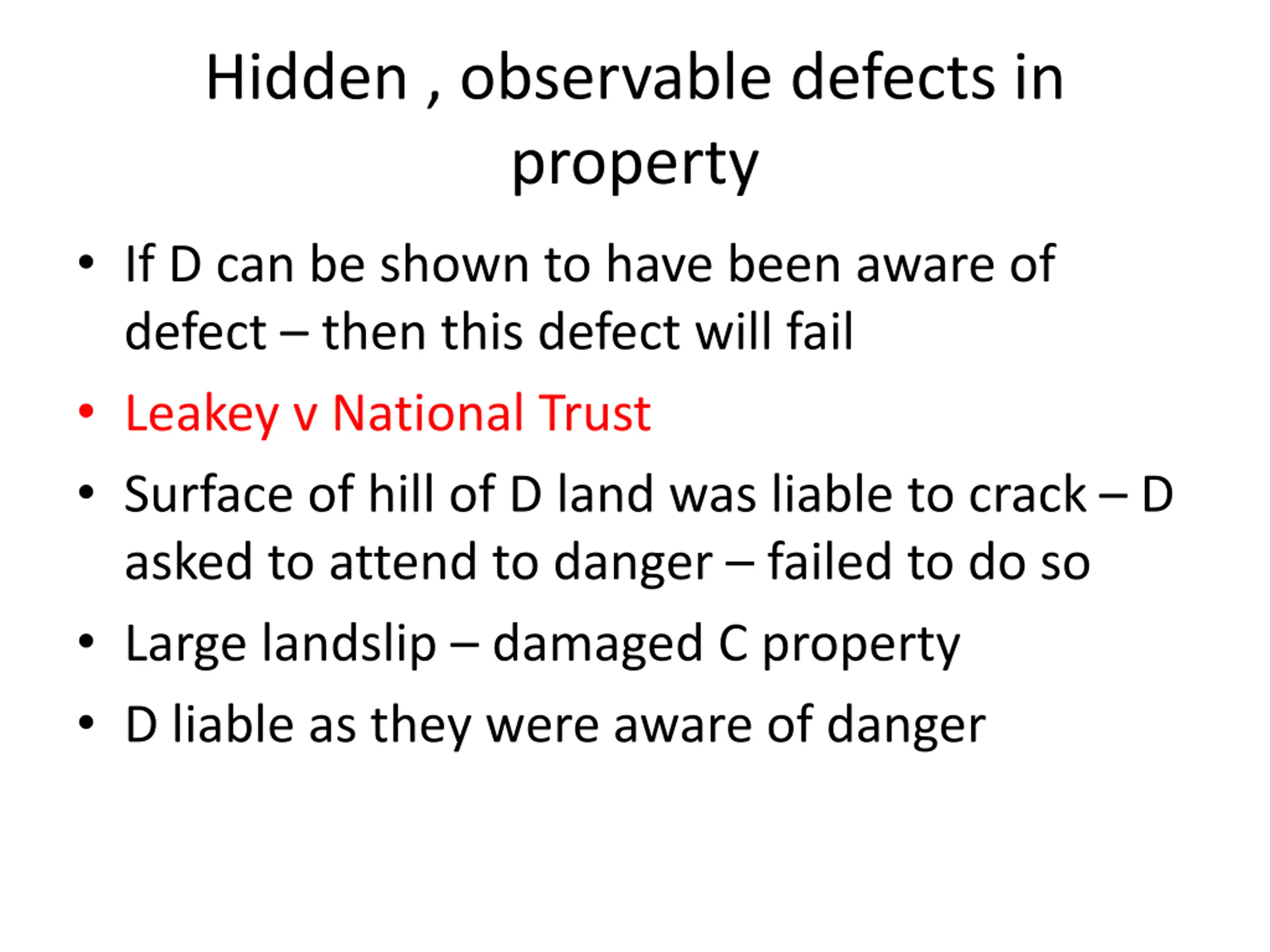 Hidden , observable defects in property

• If D can be shown to have been aware of defect – then this defect will fail
• Leakey v National Trust
• Surface of hill of D land was liable to crack – D asked to attend to danger – failed to do so
• Large landslip – damaged C property
• D liable as they were aware of danger